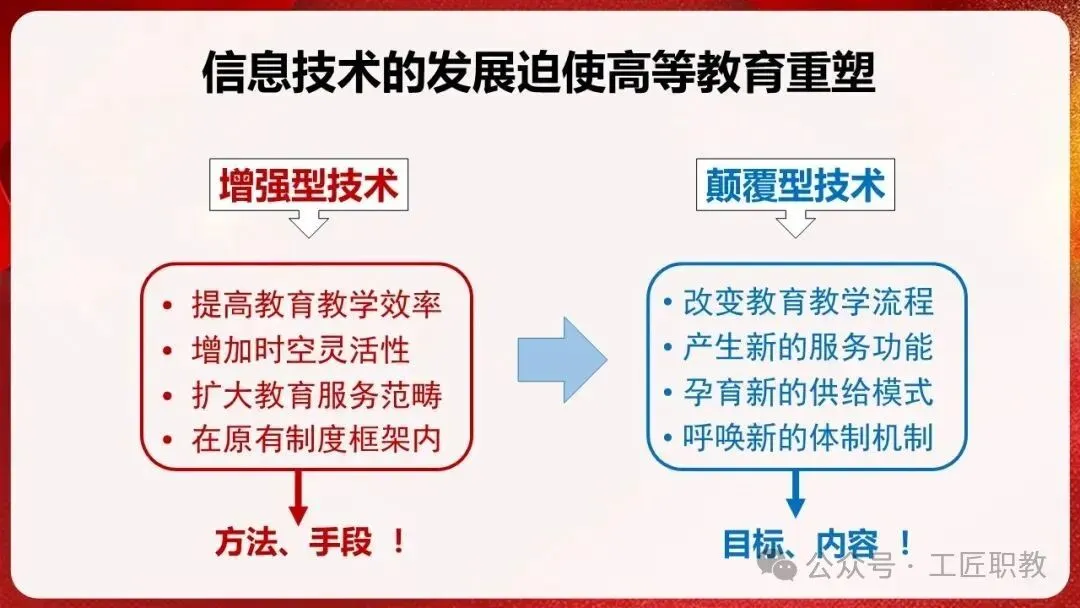 信息技术的发展迫使高等教育重塑

增强型技术

• 提高教育教学效率
• 增加时空灵活性
• 扩大教育服务范畴
• 在原有制度框架内

方法、手段 ！

颠覆型技术

• 改变教育教学流程
• 产生新的服务功能
• 孕育新的供给模式
• 呼唤新的体制机制

目标、内容 ！

公众号 · 工匠职教